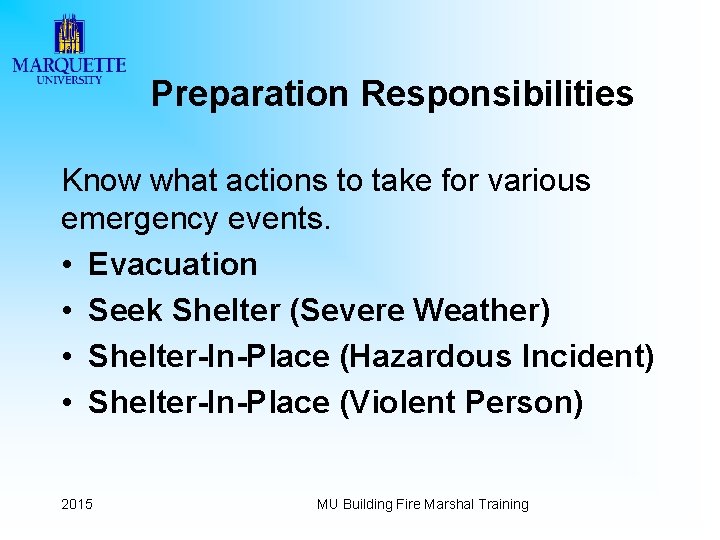 MARQUETTE
UNIVERSITY

Preparation Responsibilities

Know what actions to take for various emergency events.

• Evacuation
• Seek Shelter (Severe Weather)
• Shelter-In-Place (Hazardous Incident)
• Shelter-In-Place (Violent Person)

2015

MU Building Fire Marshal Training